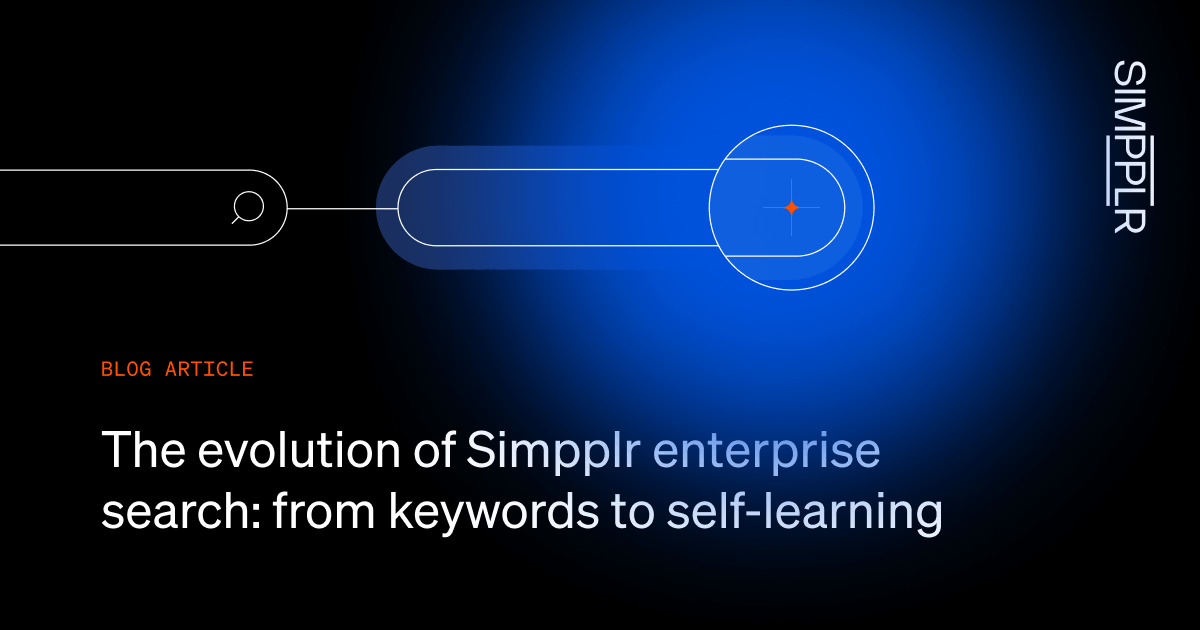 SIMPPLR

BLOG ARTICLE

The evolution of Simpplr enterprise search: from keywords to self-learning